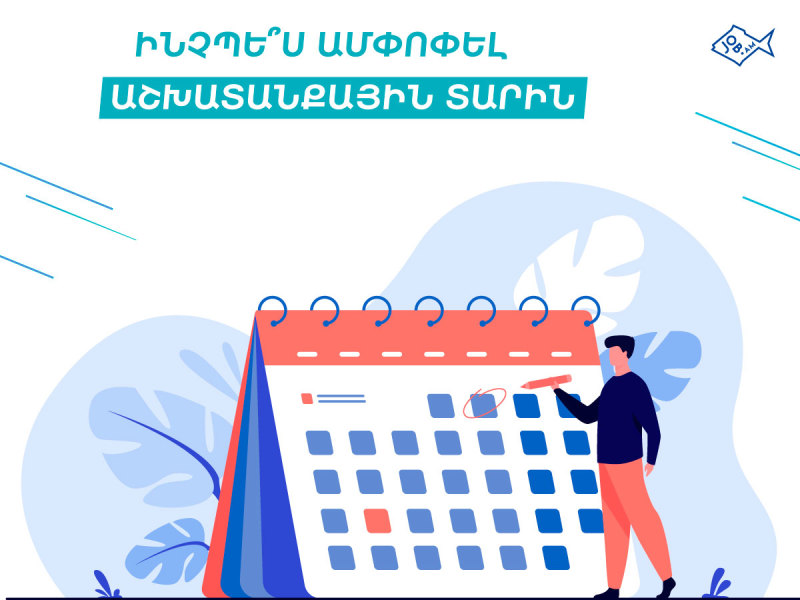 ԻՆՉՊԵ՞Ս ԱՄՓՈՓԵԼ
ԱՇԽԱՏԱՆՔԱՅԻՆ ՏԱՐԻՆ

JOB.AM